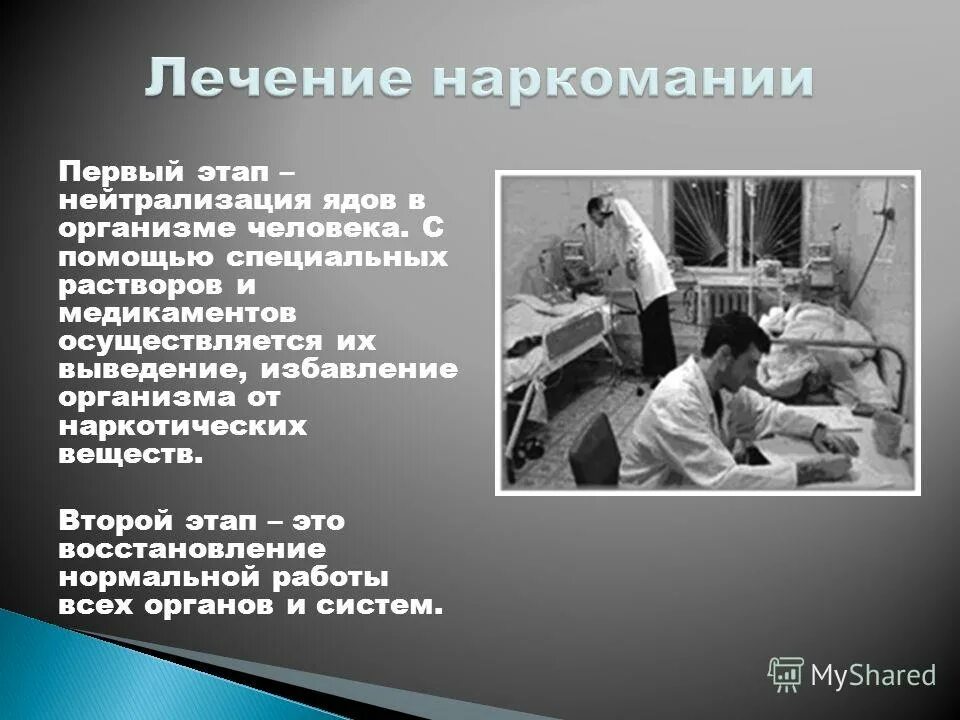 Лечение наркомании

Первый этап – нейтрализация ядов в организме человека. С помощью специальных растворов и медикаментов осуществляется их выведение, избавление организма от наркотических веществ.

Второй этап – это восстановление нормальной работы всех органов и систем.

MyShared